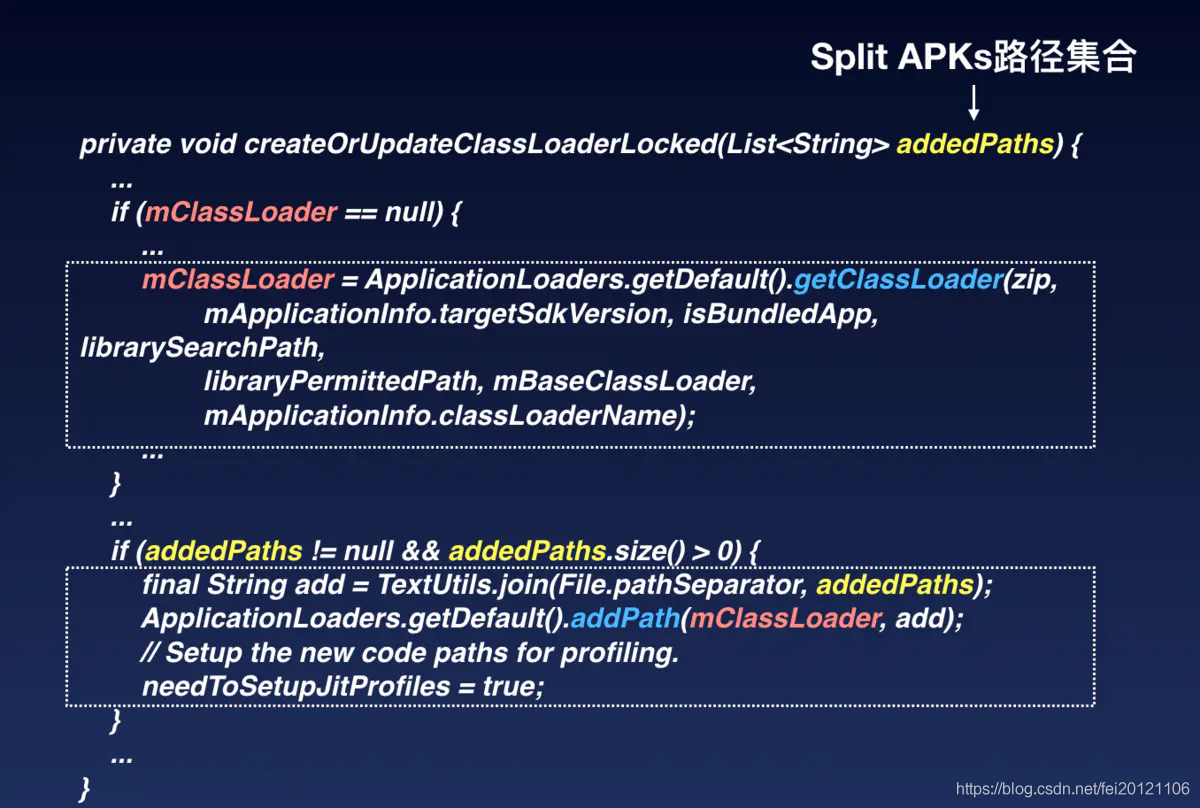 Split APKs路径集合

private void createOrUpdateClassLoaderLocked(List<String> addedPaths) {
...
if (mClassLoader == null) {
...
mClassLoader = ApplicationLoaders.getDefault().getClassLoader(zip,
mApplicationInfo.targetSdkVersion, isBundledApp,
librarySearchPath,
libraryPermittedPath, mBaseClassLoader,
mApplicationInfo.classLoaderName);
...
}
...
if (addedPaths != null && addedPaths.size() > 0) {
final String add = TextUtils.join(File.pathSeparator, addedPaths);
ApplicationLoaders.getDefault().addPath(mClassLoader, add);
// Setup the new code paths for profiling.
needToSetupJitProfiles = true;
}
...
}

https://blog.csdn.net/fei20121106